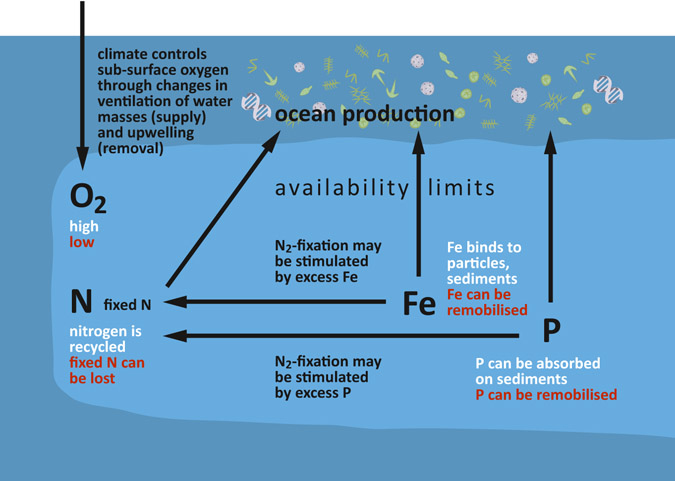 climate controls sub-surface oxygen through changes in ventilation of water masses (supply) and upwelling (removal)

ocean production

availability limits

$O_2$
high
low

$N_2$-fixation may be stimulated by excess Fe

Fe binds to particles, sediments
Fe can be remobilised

N fixed N

Fe

nitrogen is recycled
fixed N can be lost

P

$N_2$-fixation may be stimulated by excess P

P can be absorbed on sediments
P can be remobilised